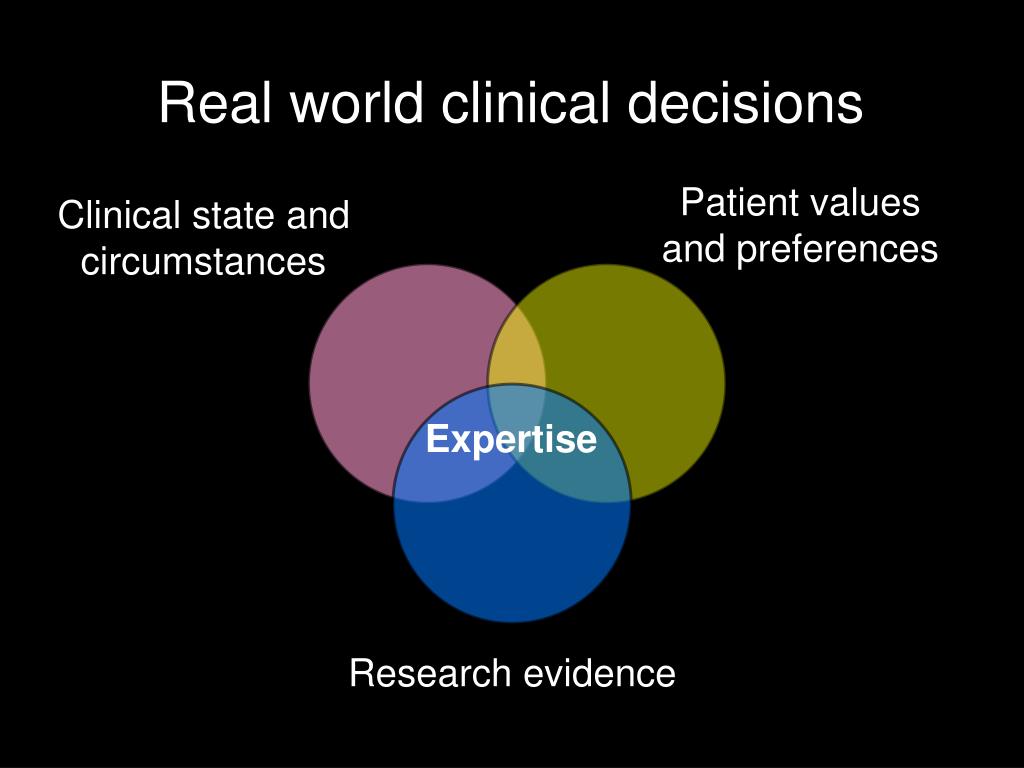 Real world clinical decisions

Clinical state and circumstances

Patient values and preferences

Expertise

Research evidence